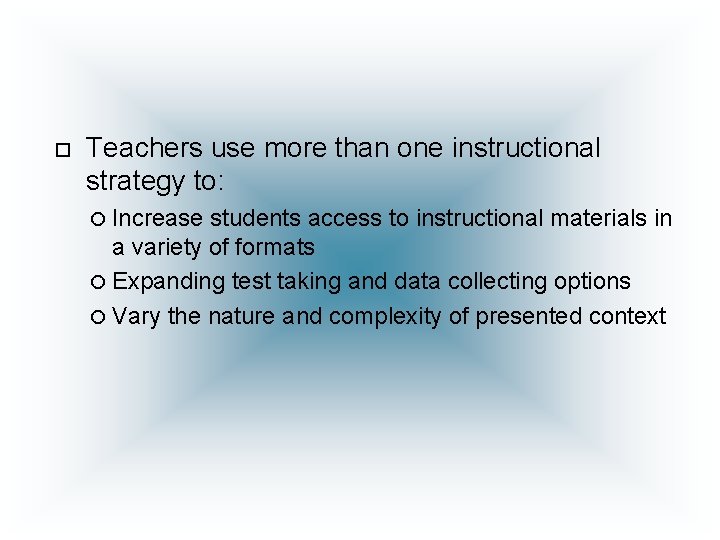 Teachers use more than one instructional strategy to:

Increase students access to instructional materials in a variety of formats

Expanding test taking and data collecting options

Vary the nature and complexity of presented context